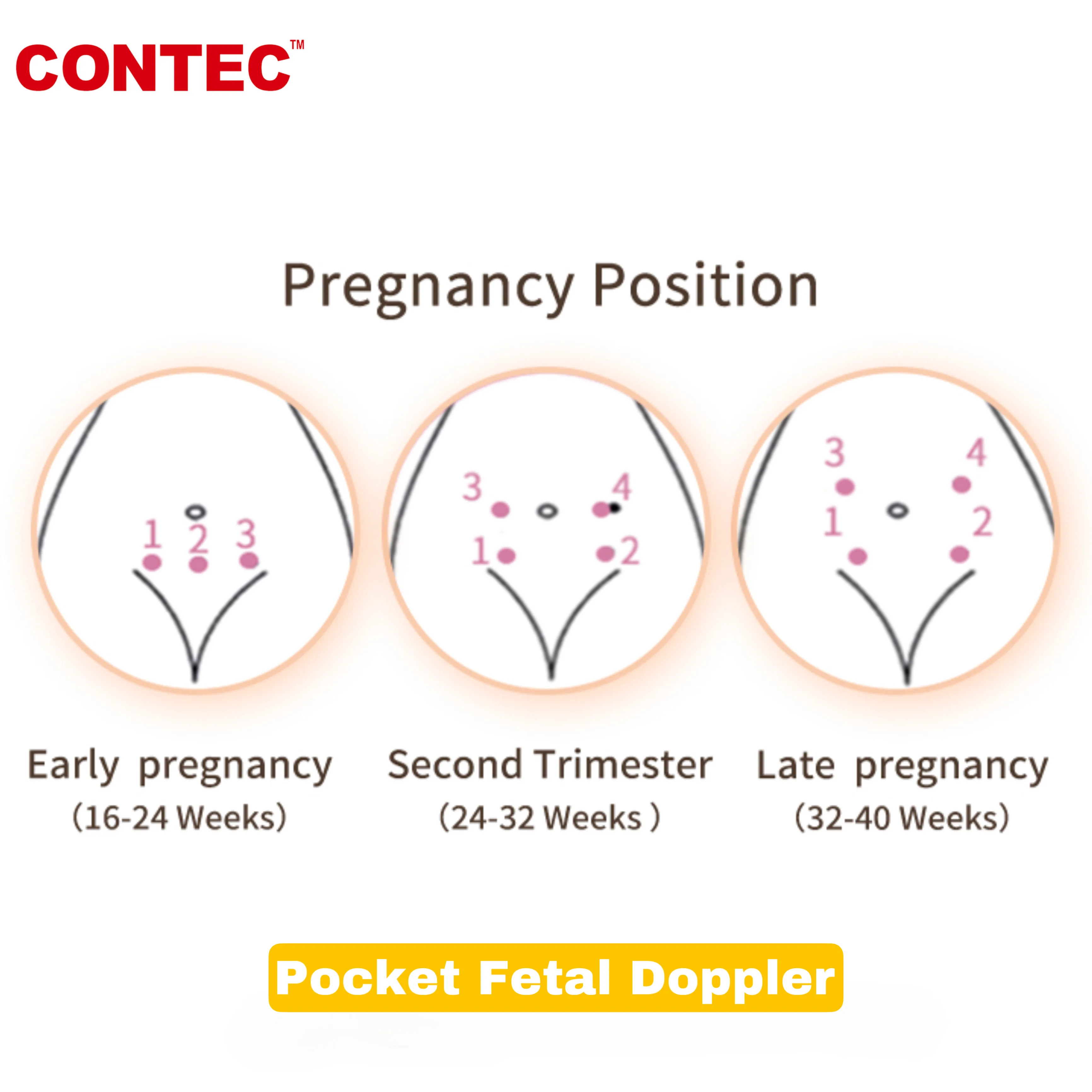 CONTEC™

Pregnancy Position

1 2 3

3 4
1 2

3 4
1 2

Early pregnancy
(16-24 Weeks)

Second Trimester
(24-32 Weeks )

Late pregnancy
(32-40 Weeks)

Pocket Fetal Doppler